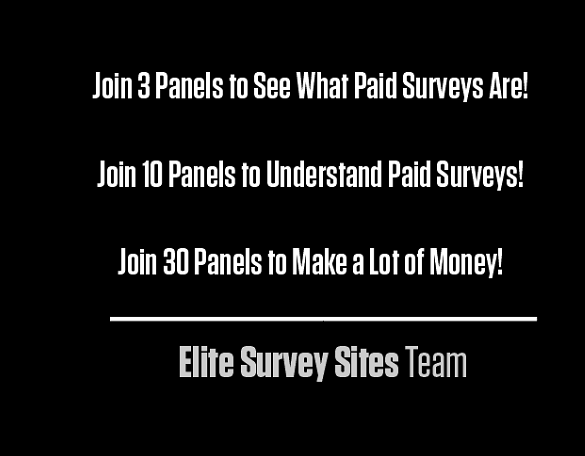 Join 3 Panels to See What Paid Surveys Are!

Join 10 Panels to Understand Paid Surveys!

Join 30 Panels to Make a Lot of Money!

Elite Survey Sites Team